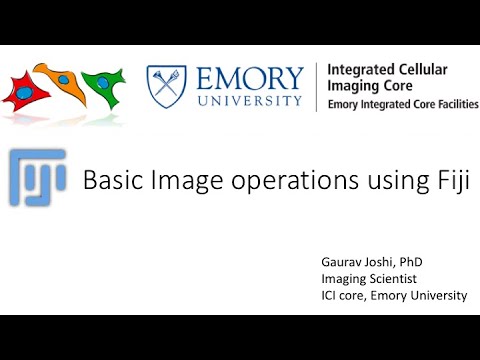 EMORY UNIVERSITY

Integrated Cellular Imaging Core
Emory Integrated Core Facilities

Basic Image operations using Fiji

Gaurav Joshi, PhD
Imaging Scientist
ICI core, Emory University